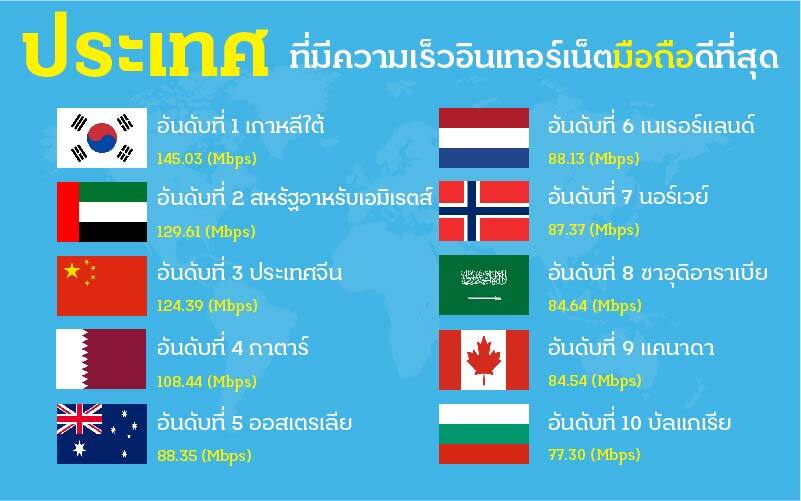 ประเทศ ที่มีความเร็วอินเทอร์เน็ตมือถือดีที่สุด

อันดับที่ 1 เกาหลีใต้
145.03 (Mbps)

อันดับที่ 2 สหรัฐอาหรับเอมิเรตส์
129.61 (Mbps)

อันดับที่ 3 ประเทศจีน
124.39 (Mbps)

อันดับที่ 4 กาตาร์
108.44 (Mbps)

อันดับที่ 5 ออสเตรเลีย
88.35 (Mbps)

อันดับที่ 6 เนเธอร์แลนด์
88.13 (Mbps)

อันดับที่ 7 นอร์เวย์
87.37 (Mbps)

อันดับที่ 8 ซาอุดิอาราเบีย
84.64 (Mbps)

อันดับที่ 9 แคนาดา
84.54 (Mbps)

อันดับที่ 10 บัลแกเรีย
77.30 (Mbps)